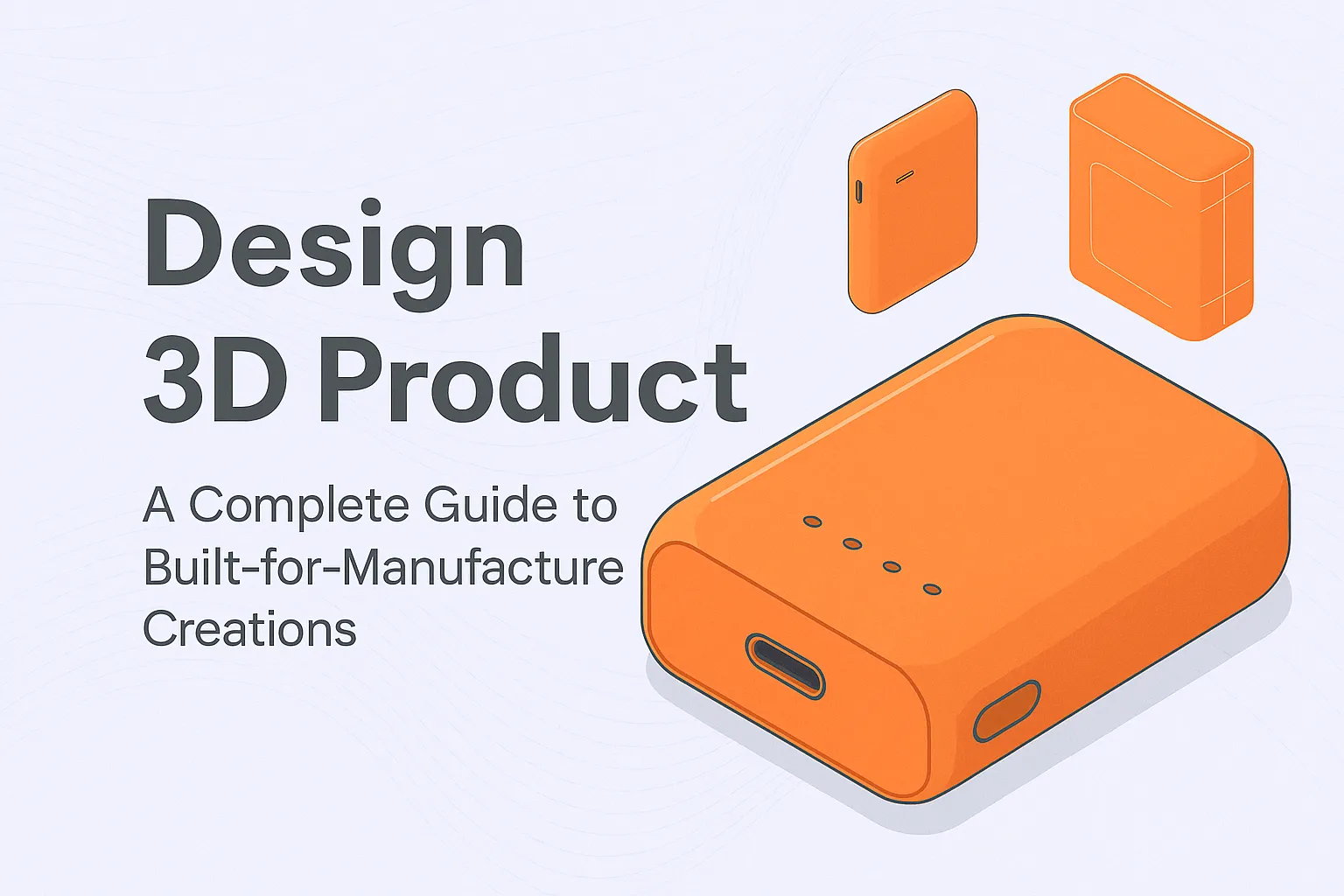 Design 3D Product

A Complete Guide to Built-for-Manufacture Creations